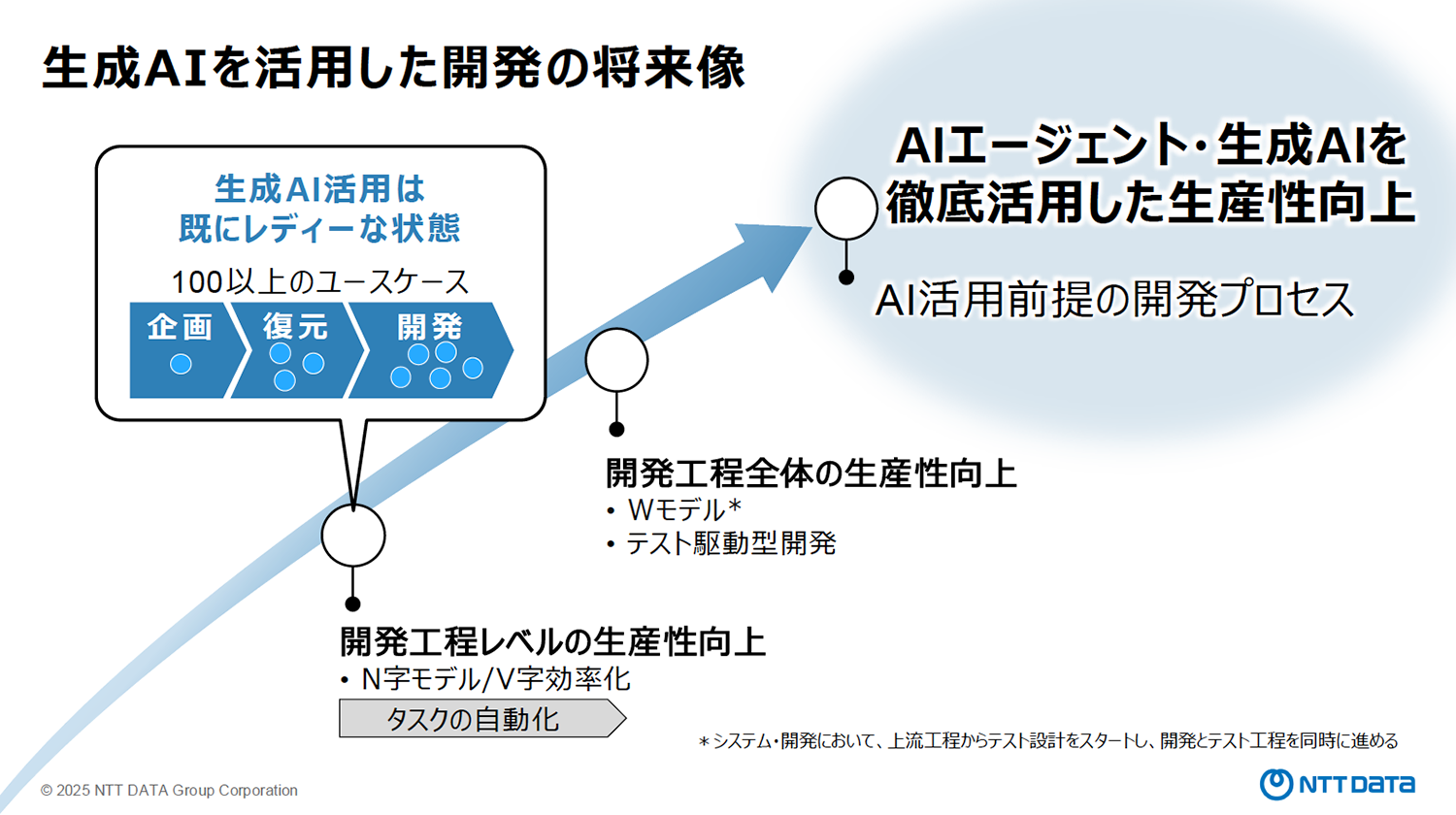 生成AIを活用した開発の将来像

生成AI活用は
既にレディーな状態

100以上のユースケース

企画

復元

開発

AIエージェント・生成AIを
徹底活用した生産性向上

AI活用前提の開発プロセス

開発工程全体の生産性向上
• Wモデル*
• テスト駆動型開発

開発工程レベルの生産性向上
• N字モデル/V字効率化

タスクの自動化

＊システム・開発において、上流工程からテスト設計をスタートし、開発とテスト工程を同時に進める

© 2025 NTT DATA Group Corporation

NTT DATA